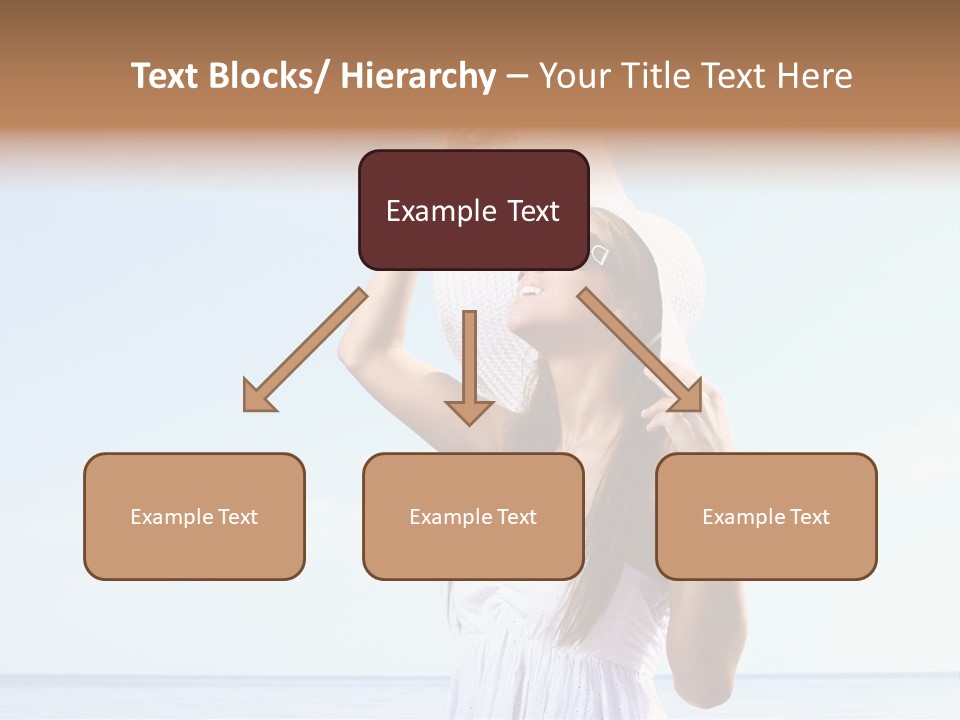 Text Blocks/ Hierarchy – Your Title Text Here

Example Text

Example Text

Example Text

Example Text